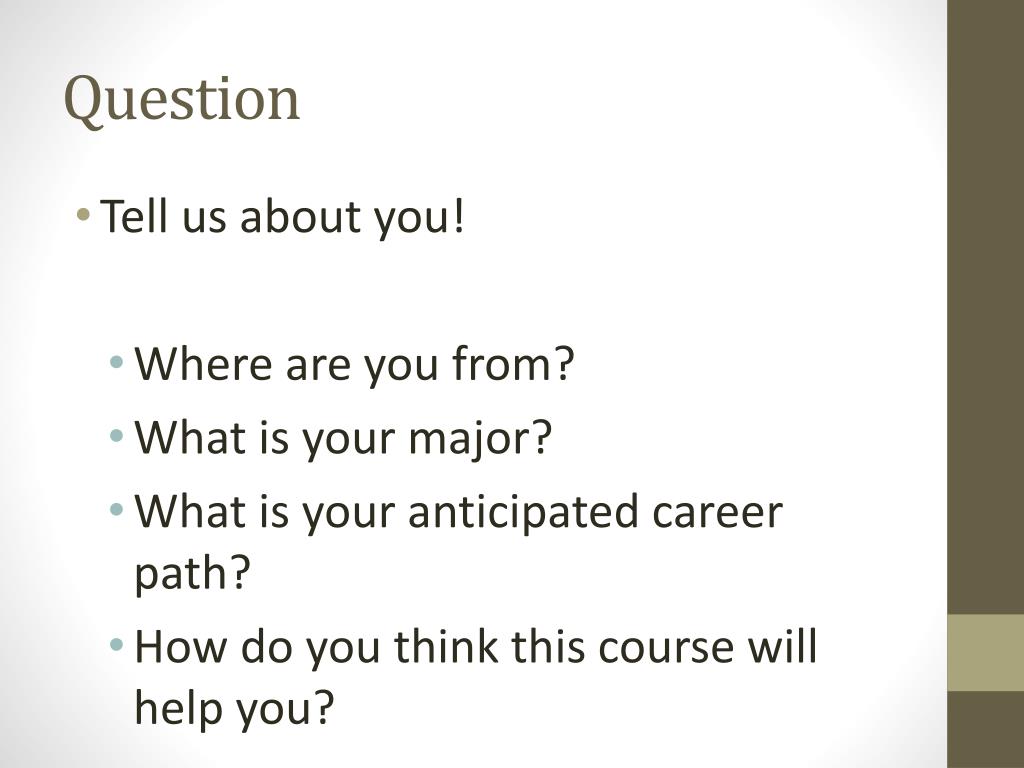 Question

• Tell us about you!

• Where are you from?
• What is your major?
• What is your anticipated career path?
• How do you think this course will help you?